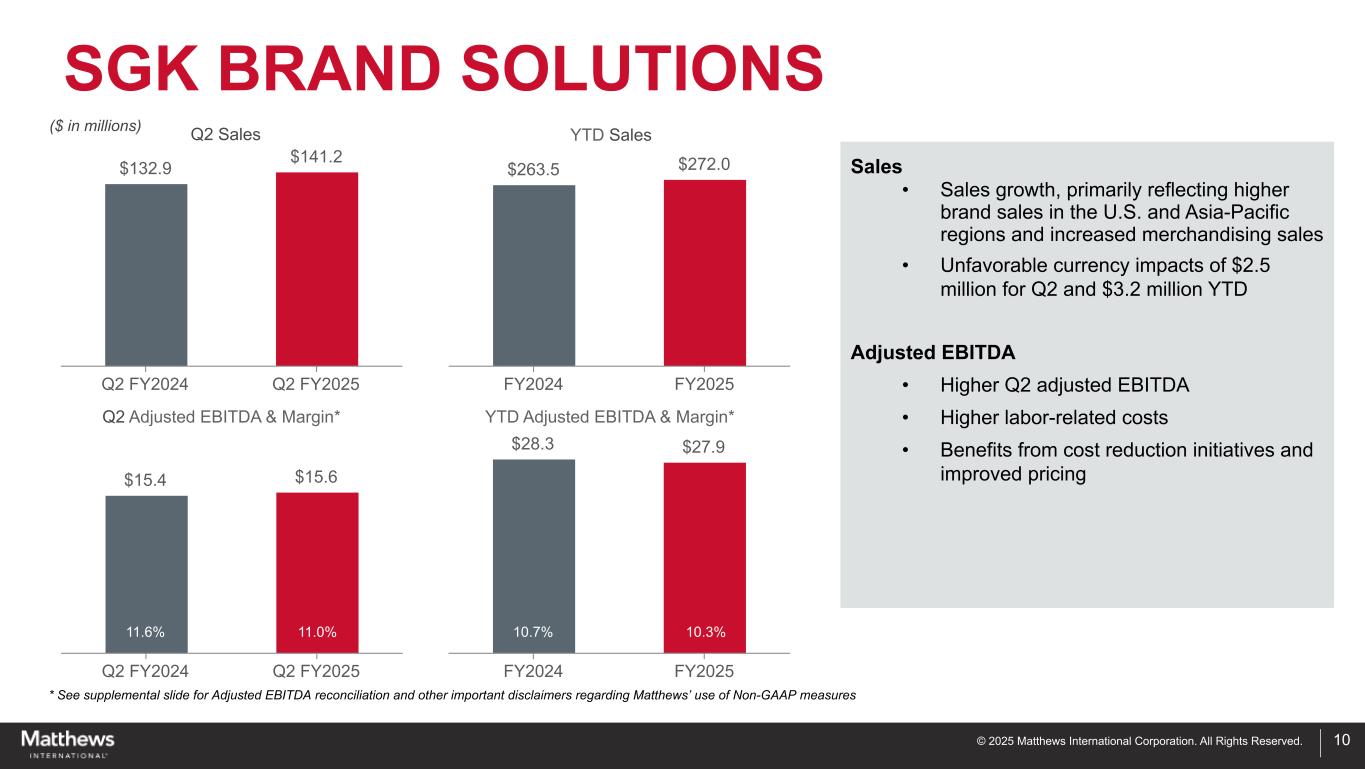 SGK BRAND SOLUTIONS

($ in millions)

Q2 Sales

$132.9 $141.2

Q2 FY2024 Q2 FY2025

YTD Sales

$263.5 $272.0

FY2024 FY2025

Q2 Adjusted EBITDA & Margin*

$15.4 $15.6

11.6% 11.0%

Q2 FY2024 Q2 FY2025

YTD Adjusted EBITDA & Margin*

$28.3 $27.9

10.7% 10.3%

FY2024 FY2025

Sales

• Sales growth, primarily reflecting higher brand sales in the U.S. and Asia-Pacific regions and increased merchandising sales

• Unfavorable currency impacts of $2.5 million for Q2 and $3.2 million YTD

Adjusted EBITDA

• Higher Q2 adjusted EBITDA

• Higher labor-related costs

• Benefits from cost reduction initiatives and improved pricing

* See supplemental slide for Adjusted EBITDA reconciliation and other important disclaimers regarding Matthews' use of Non-GAAP measures

Matthews INTERNATIONAL

© 2025 Matthews International Corporation. All Rights Reserved. 10